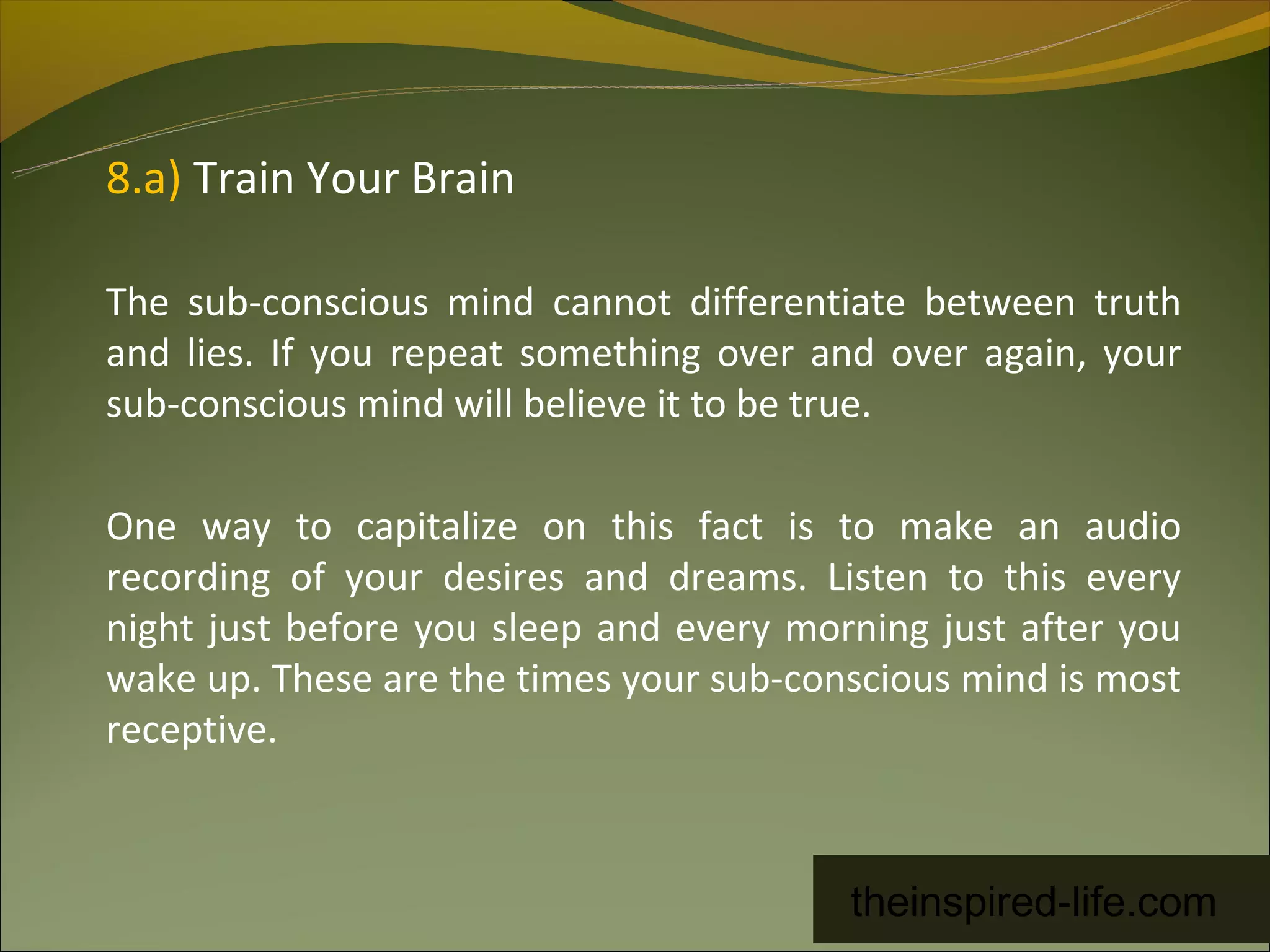 8.a) Train Your Brain

The sub-conscious mind cannot differentiate between truth and lies. If you repeat something over and over again, your sub-conscious mind will believe it to be true.

One way to capitalize on this fact is to make an audio recording of your desires and dreams. Listen to this every night just before you sleep and every morning just after you wake up. These are the times your sub-conscious mind is most receptive.

theinspired-life.com